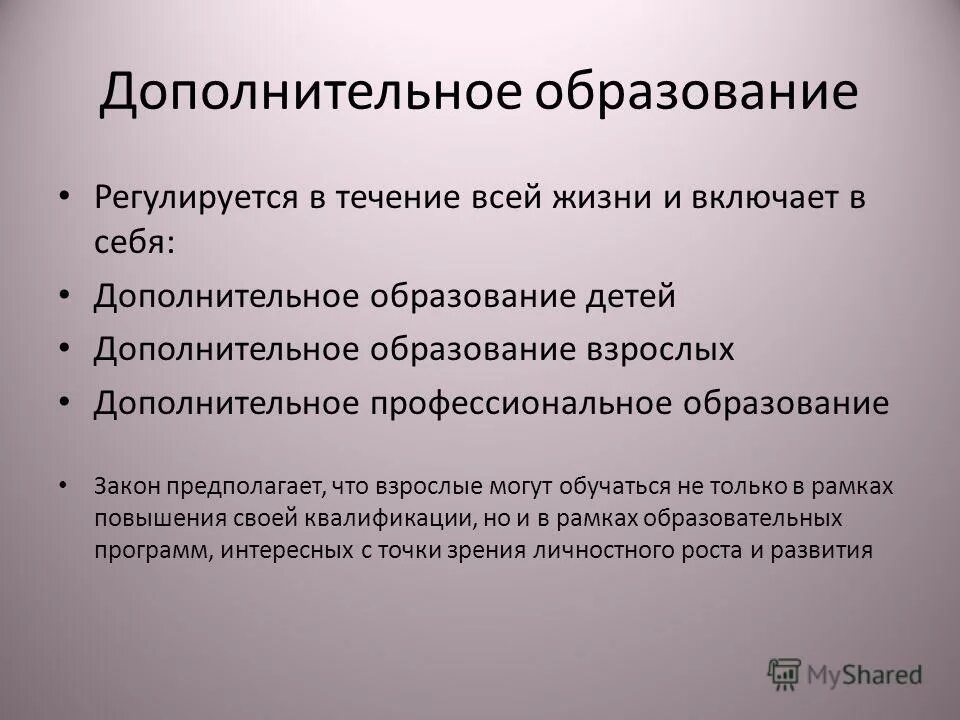 Дополнительное образование

• Регулируется в течение всей жизни и включает в себя:
• Дополнительное образование детей
• Дополнительное образование взрослых
• Дополнительное профессиональное образование

• Закон предполагает, что взрослые могут обучаться не только в рамках повышения своей квалификации, но и в рамках образовательных программ, интересных с точки зрения личностного роста и развития

MyShared